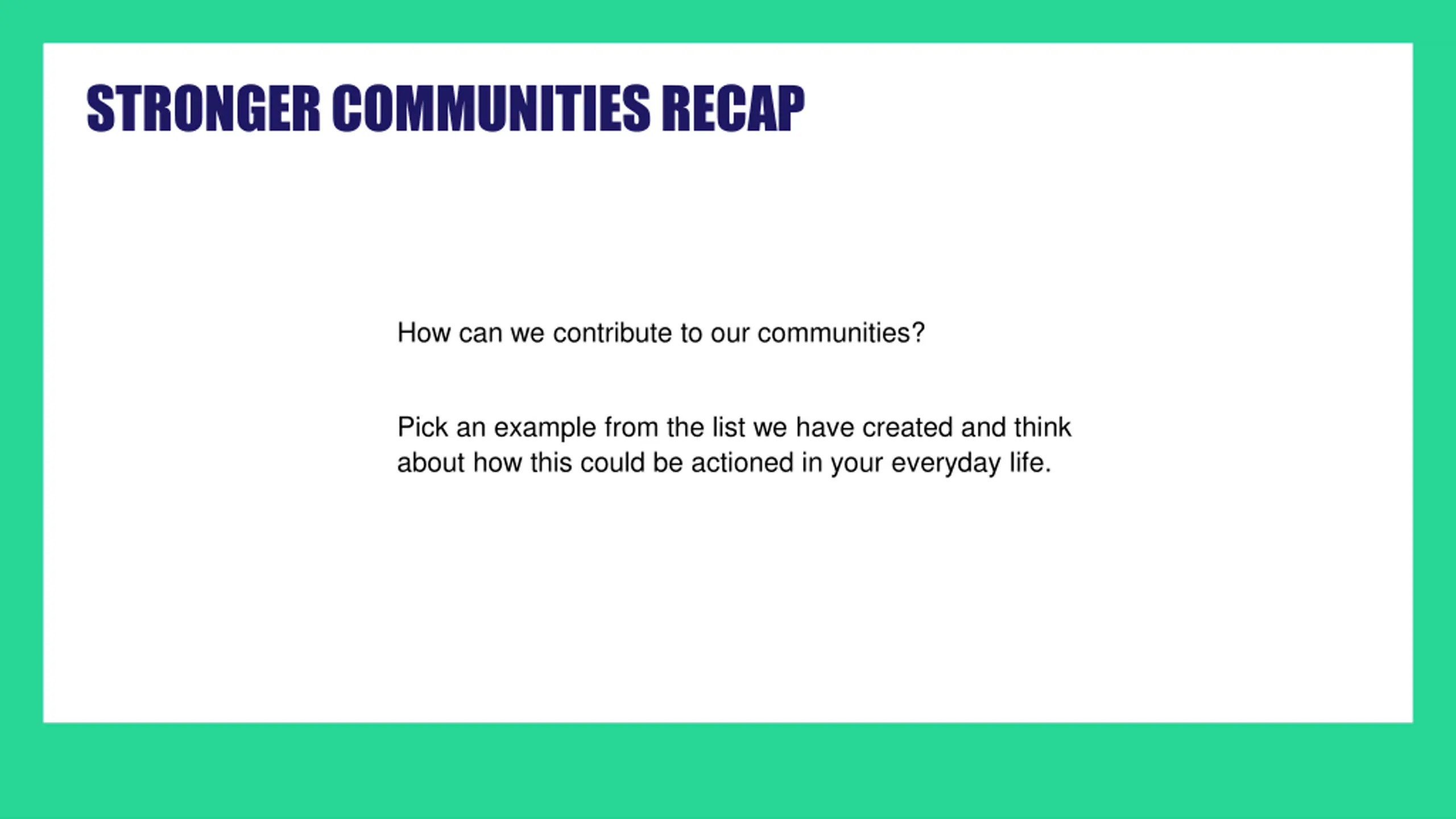 STRONGER COMMUNITIES RECAP

How can we contribute to our communities?

Pick an example from the list we have created and think about how this could be actioned in your everyday life.